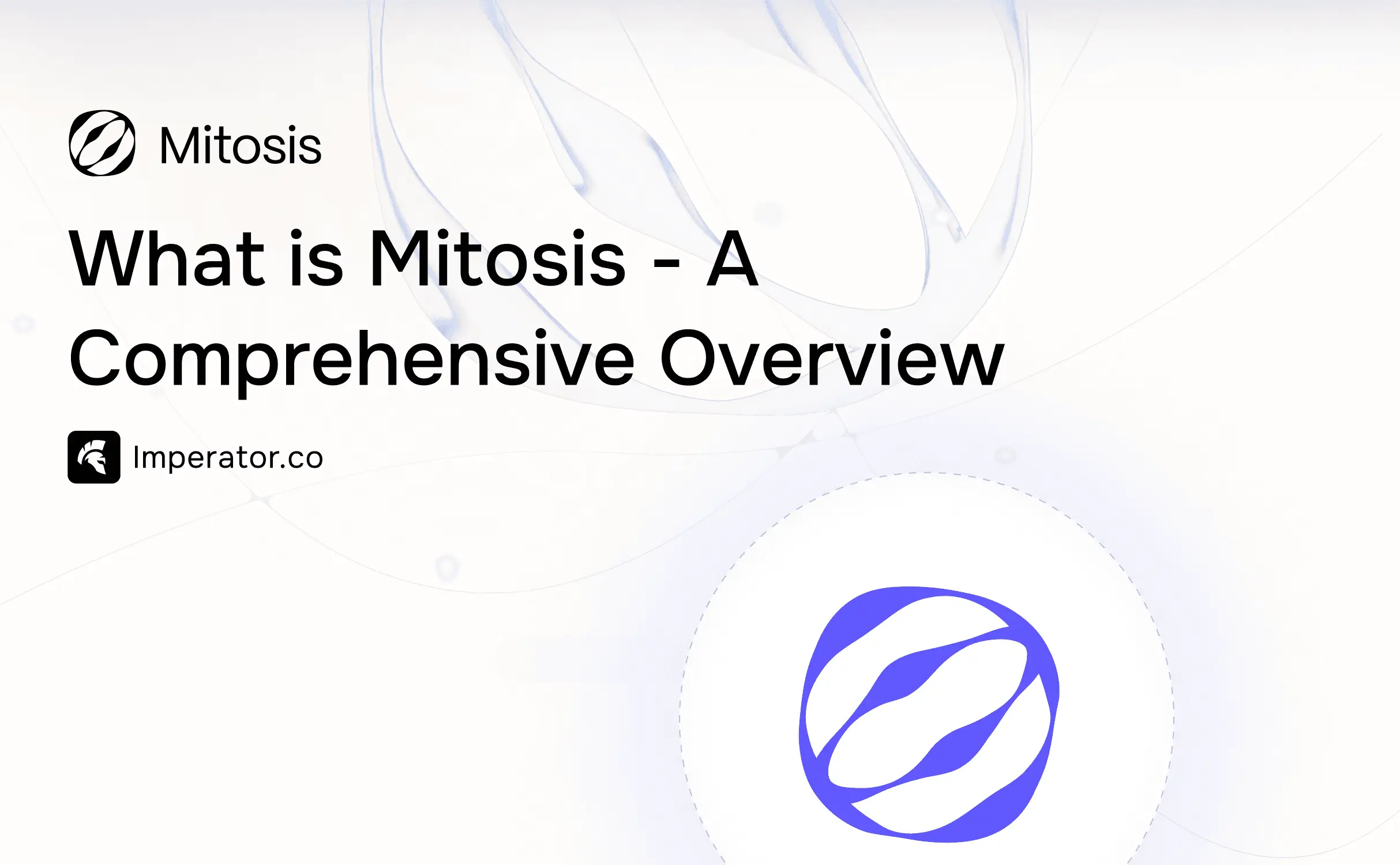 Mitosis

What is Mitosis - A Comprehensive Overview

Imperator.co